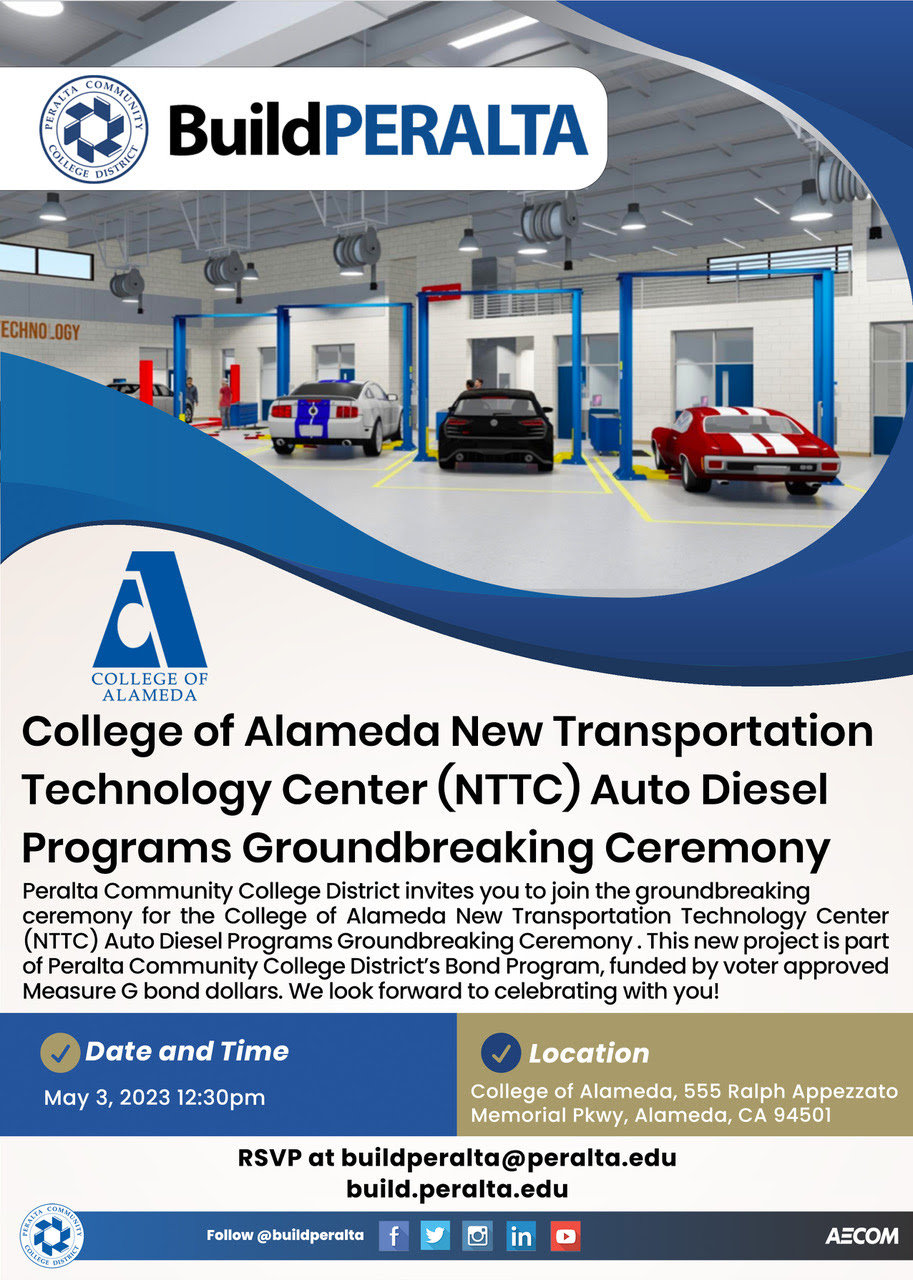 PERALTA COMMUNITY COLLEGE DISTRICT

BuildPERALTA

ECHNOLOGY

COLLEGE OF ALAMEDA

College of Alameda New Transportation Technology Center (NTTC) Auto Diesel Programs Groundbreaking Ceremony

Peralta Community College District invites you to join the groundbreaking ceremony for the College of Alameda New Transportation Technology Center (NTTC) Auto Diesel Programs Groundbreaking Ceremony . This new project is part of Peralta Community College District's Bond Program, funded by voter approved Measure G bond dollars. We look forward to celebrating with you!

Date and Time

May 3, 2023 12:30pm

Location

College of Alameda, 555 Ralph Appezzato Memorial Pkwy, Alameda, CA 94501

RSVP at buildperalta@peralta.edu
build.peralta.edu

PERALTA COMMUNITY COLLEGE DISTRICT

Follow @buildperalta

AECOM